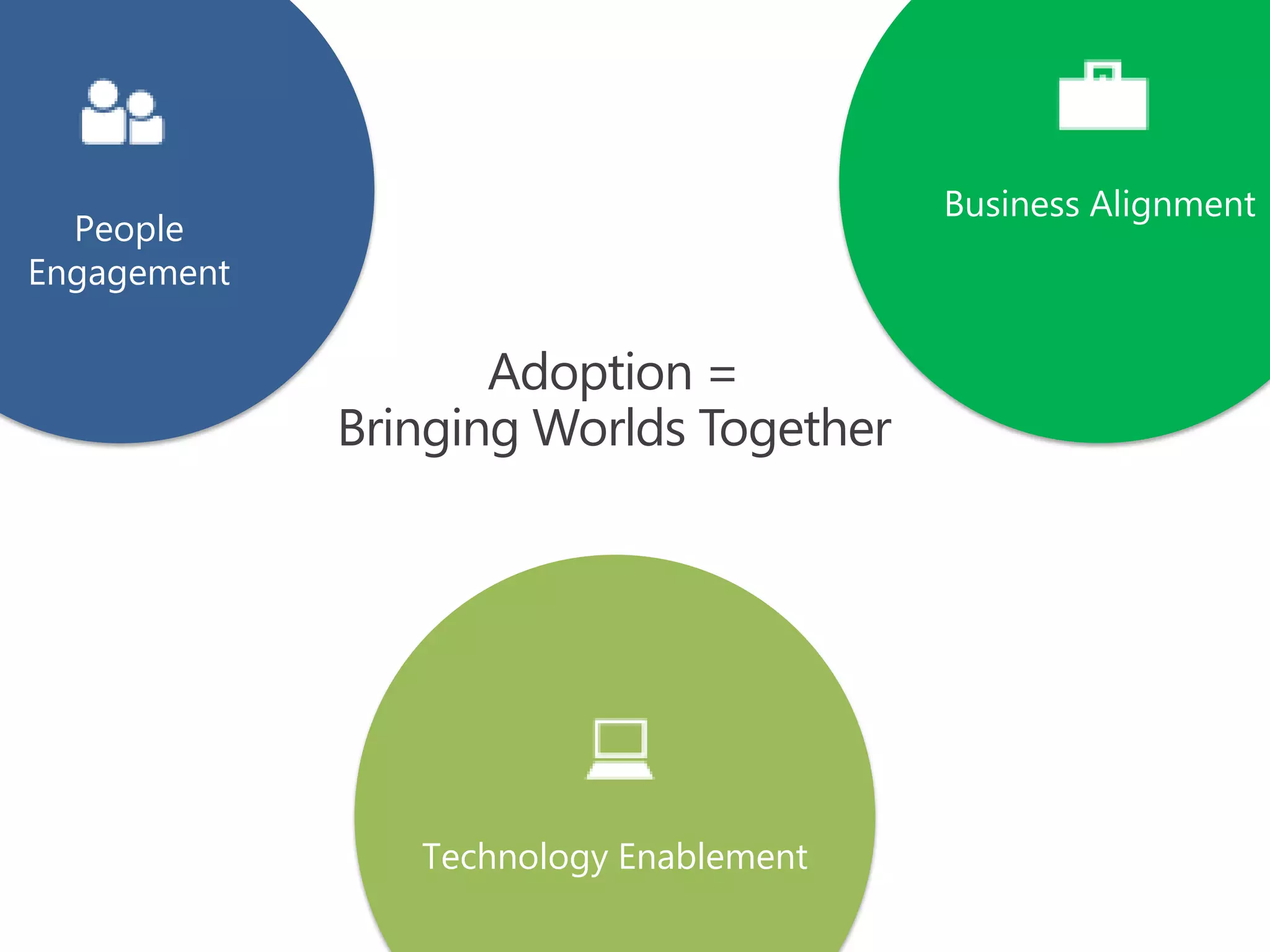 People Engagement

Business Alignment

Adoption =
Bringing Worlds Together

Technology Enablement